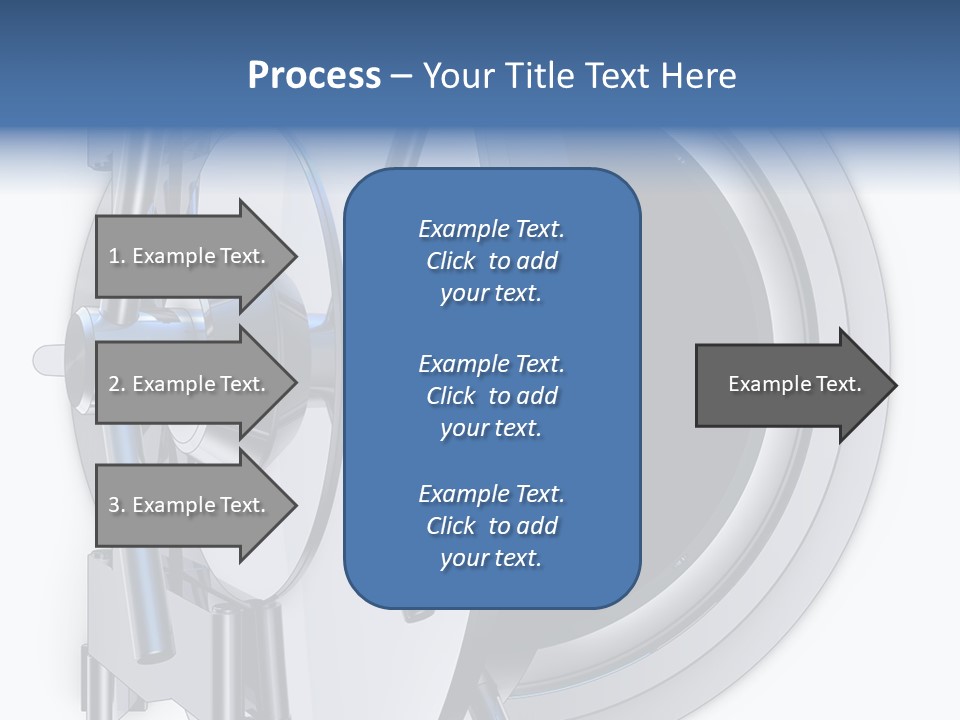 Process – Your Title Text Here

1. Example Text.

2. Example Text.

3. Example Text.

Example Text. Click to add your text.

Example Text. Click to add your text.

Example Text. Click to add your text.

Example Text.